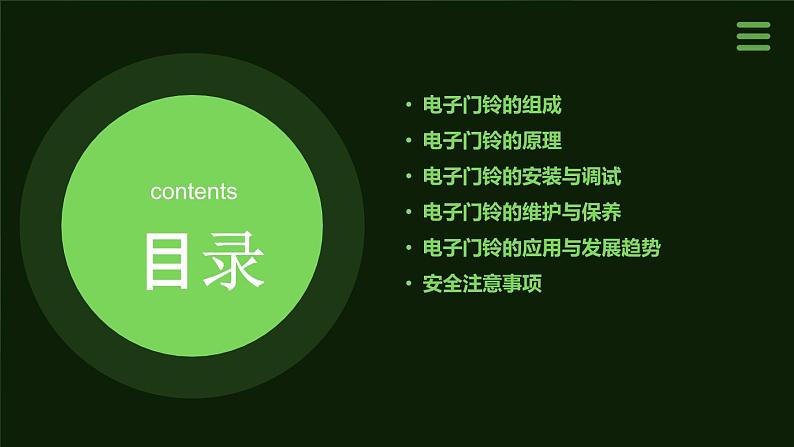 contents

目录

• 电子门铃的组成
• 电子门铃的原理
• 电子门铃的安装与调试
• 电子门铃的维护与保养
• 电子门铃的应用与发展趋势
• 安全注意事项